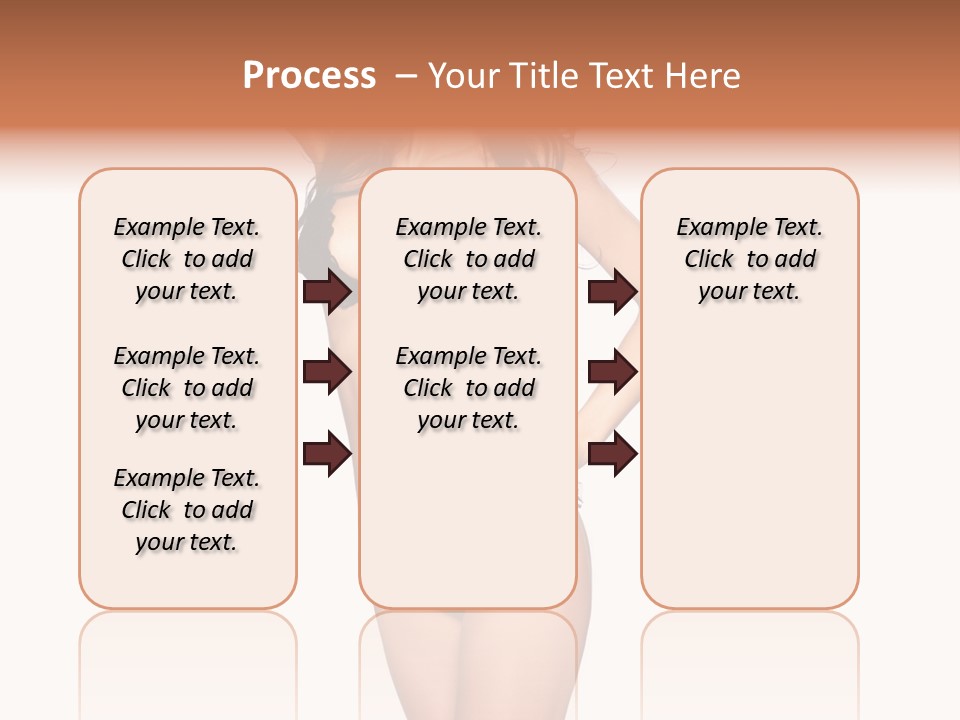 Process – Your Title Text Here

Example Text. Click to add your text.

Example Text. Click to add your text.

Example Text. Click to add your text.

Example Text. Click to add your text.

Example Text. Click to add your text.

Example Text. Click to add your text.